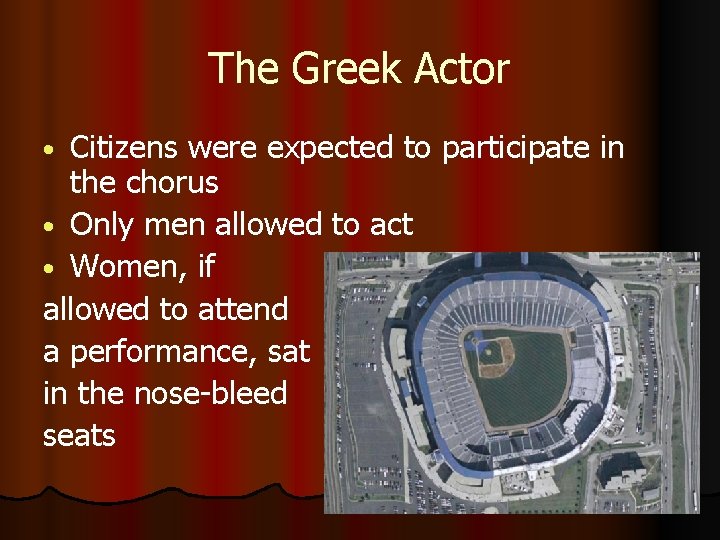 The Greek Actor

• Citizens were expected to participate in the chorus
• Only men allowed to act
• Women, if allowed to attend a performance, sat in the nose-bleed seats